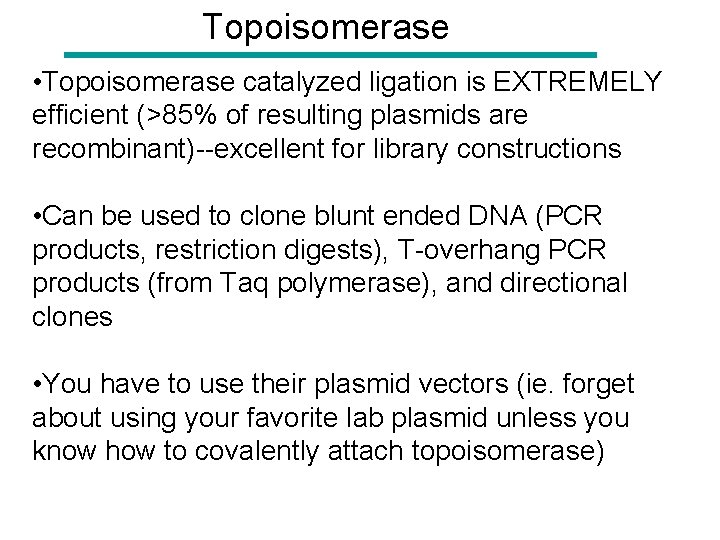 Topoisomerase

•Topoisomerase catalyzed ligation is EXTREMELY efficient (>85% of resulting plasmids are recombinant)--excellent for library constructions

•Can be used to clone blunt ended DNA (PCR products, restriction digests), T-overhang PCR products (from Taq polymerase), and directional clones

•You have to use their plasmid vectors (ie. forget about using your favorite lab plasmid unless you know how to covalently attach topoisomerase)